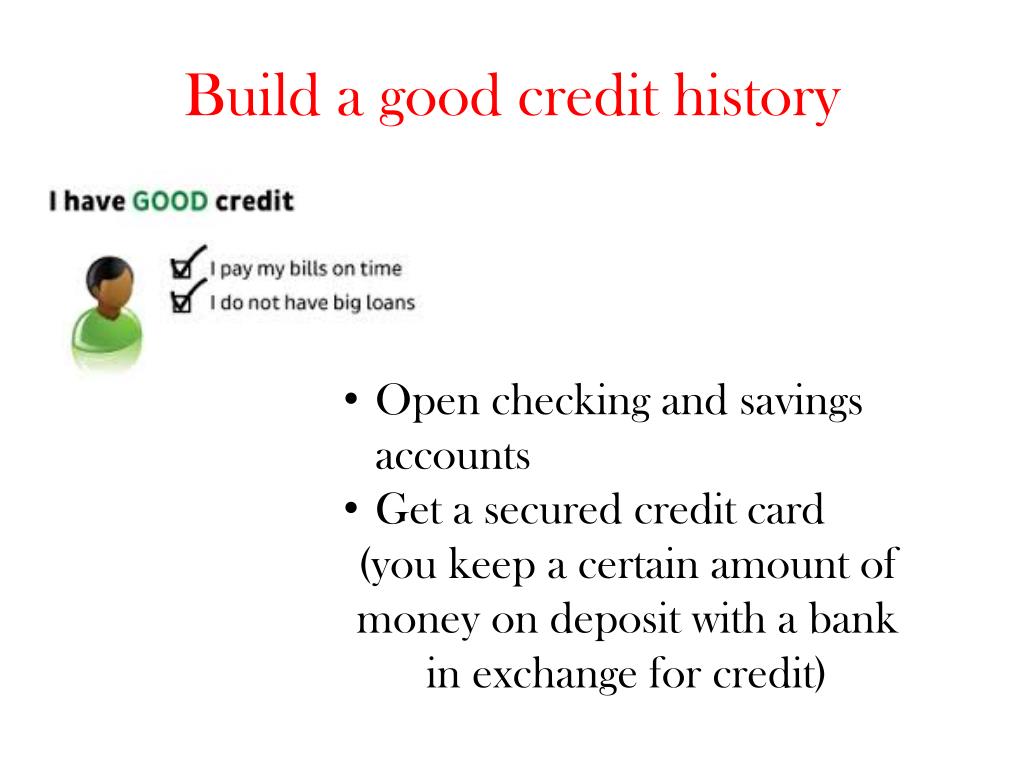 Build a good credit history

I have GOOD credit

I pay my bills on time
I do not have big loans

• Open checking and savings accounts
• Get a secured credit card (you keep a certain amount of money on deposit with a bank in exchange for credit)